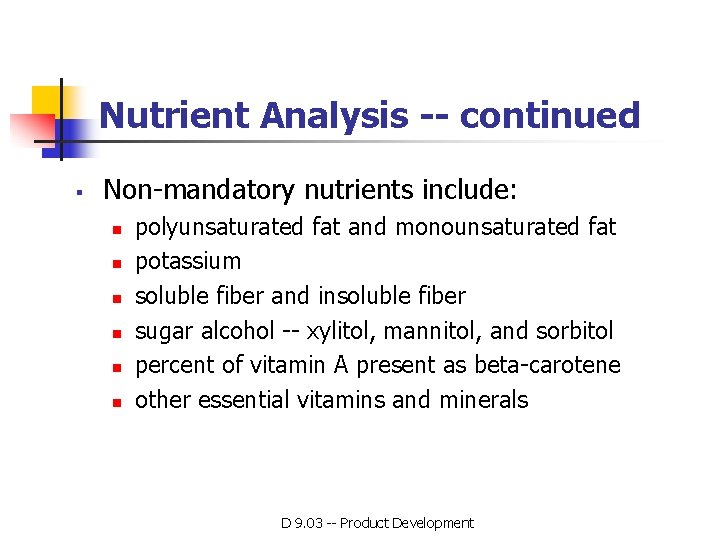 Nutrient Analysis -- continued

- Non-mandatory nutrients include:
  - polyunsaturated fat and monounsaturated fat
  - potassium
  - soluble fiber and insoluble fiber
  - sugar alcohol -- xylitol, mannitol, and sorbitol
  - percent of vitamin A present as beta-carotene
  - other essential vitamins and minerals

D 9.03 -- Product Development